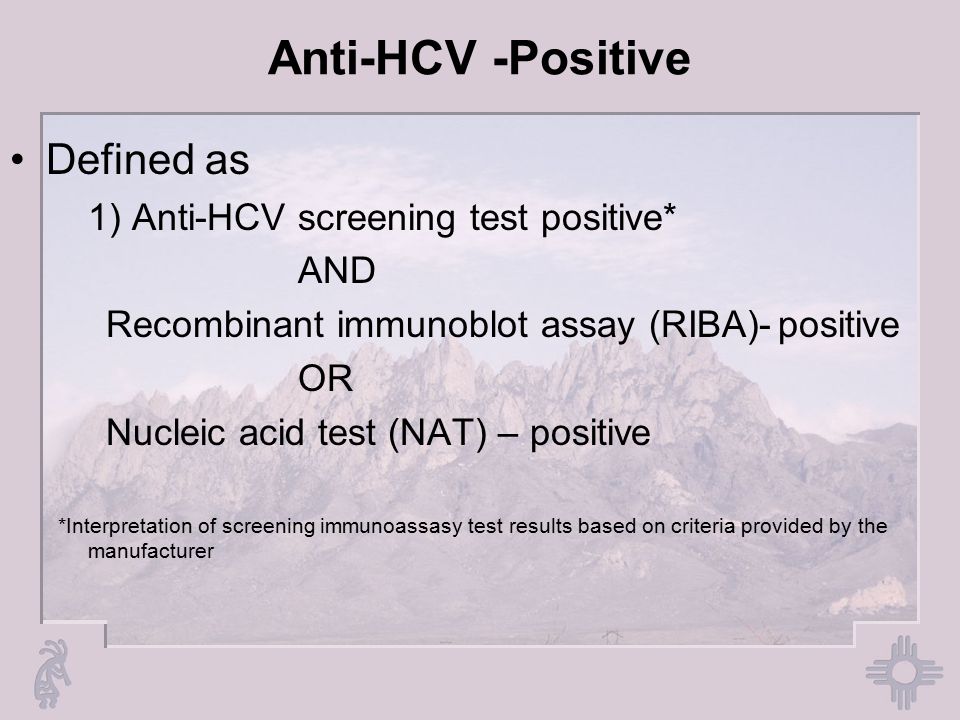 Anti-HCV -Positive

• Defined as

1) Anti-HCV screening test positive*

AND

Recombinant immunoblot assay (RIBA)- positive

OR

Nucleic acid test (NAT) – positive

*Interpretation of screening immunoassay test results based on criteria provided by the manufacturer